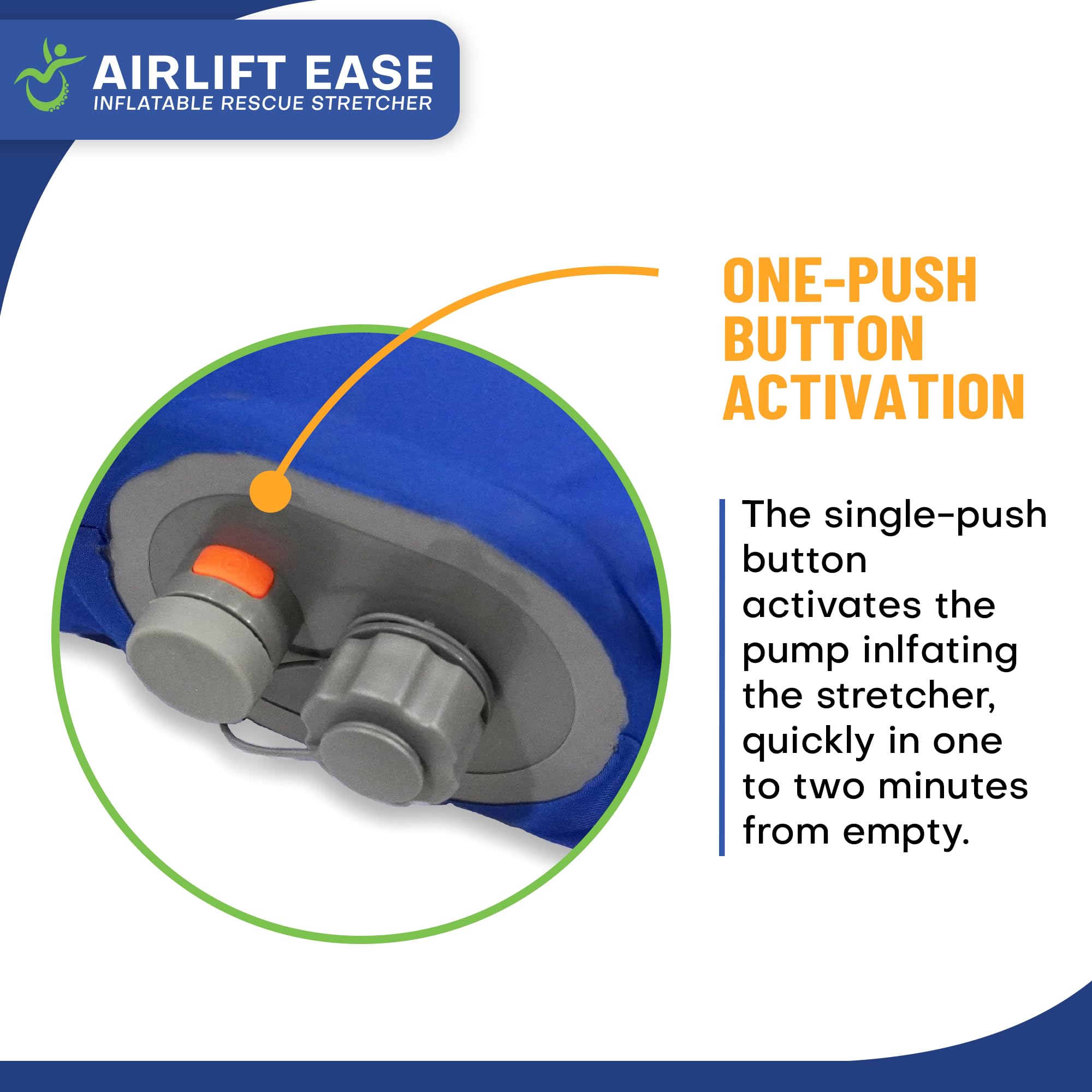 AIRLIFT EASE
INFLATABLE RESCUE STRETCHER

ONE-PUSH BUTTON ACTIVATION

The single-push button activates the pump inlfating the stretcher, quickly in one to two minutes from empty.